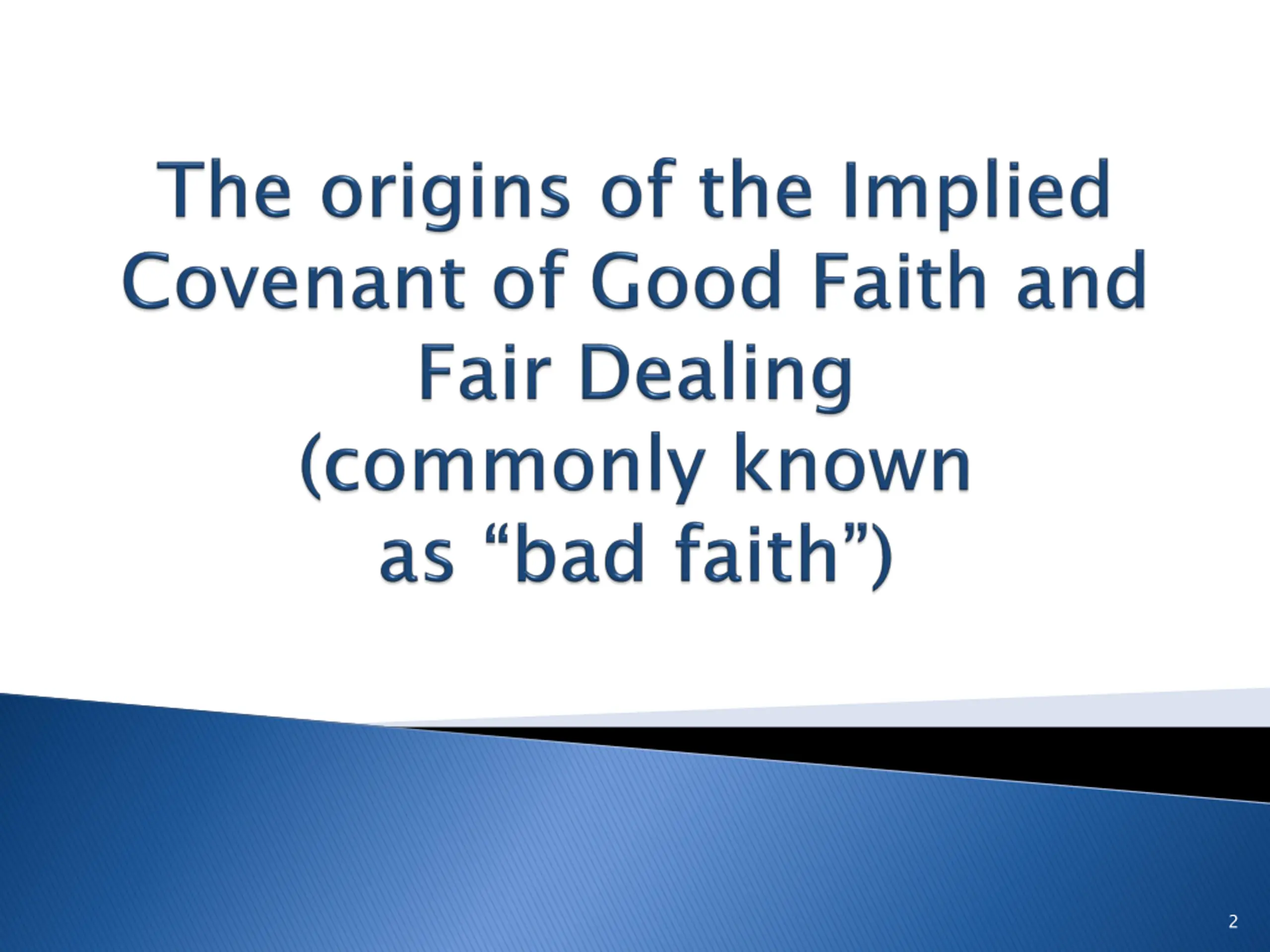 The origins of the Implied Covenant of Good Faith and Fair Dealing
(commonly known as “bad faith”)

2